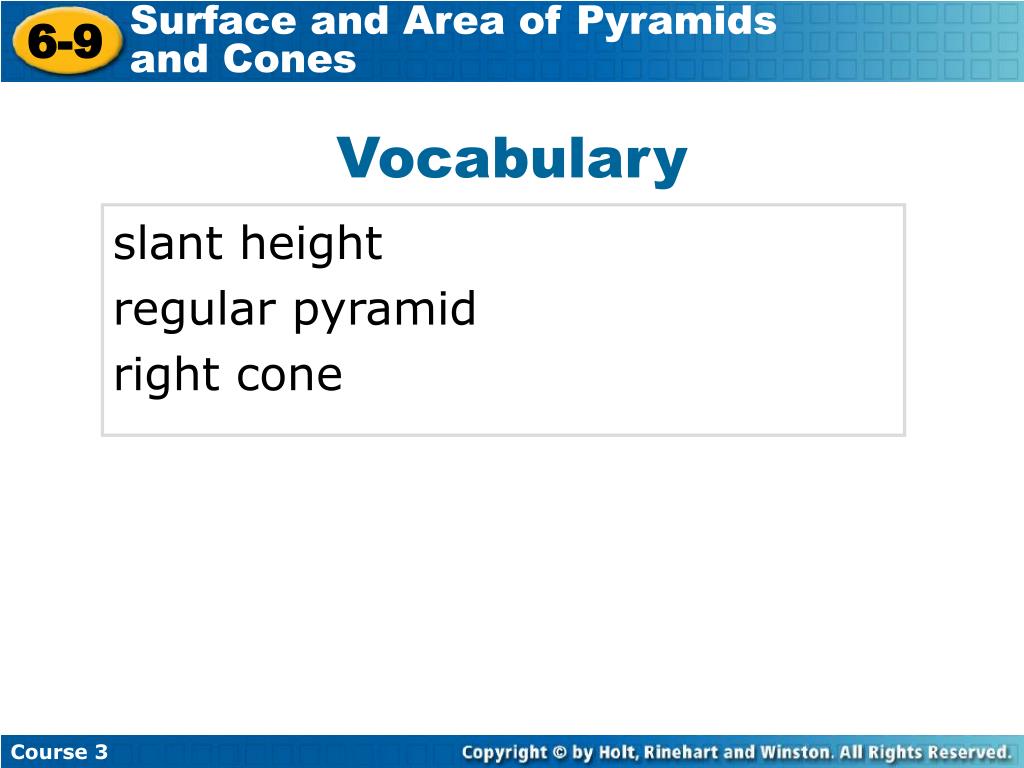 6-9 Surface and Area of Pyramids and Cones

Vocabulary

slant height
regular pyramid
right cone

Course 3

Copyright © by Holt, Rinehart and Winston. All Rights Reserved.